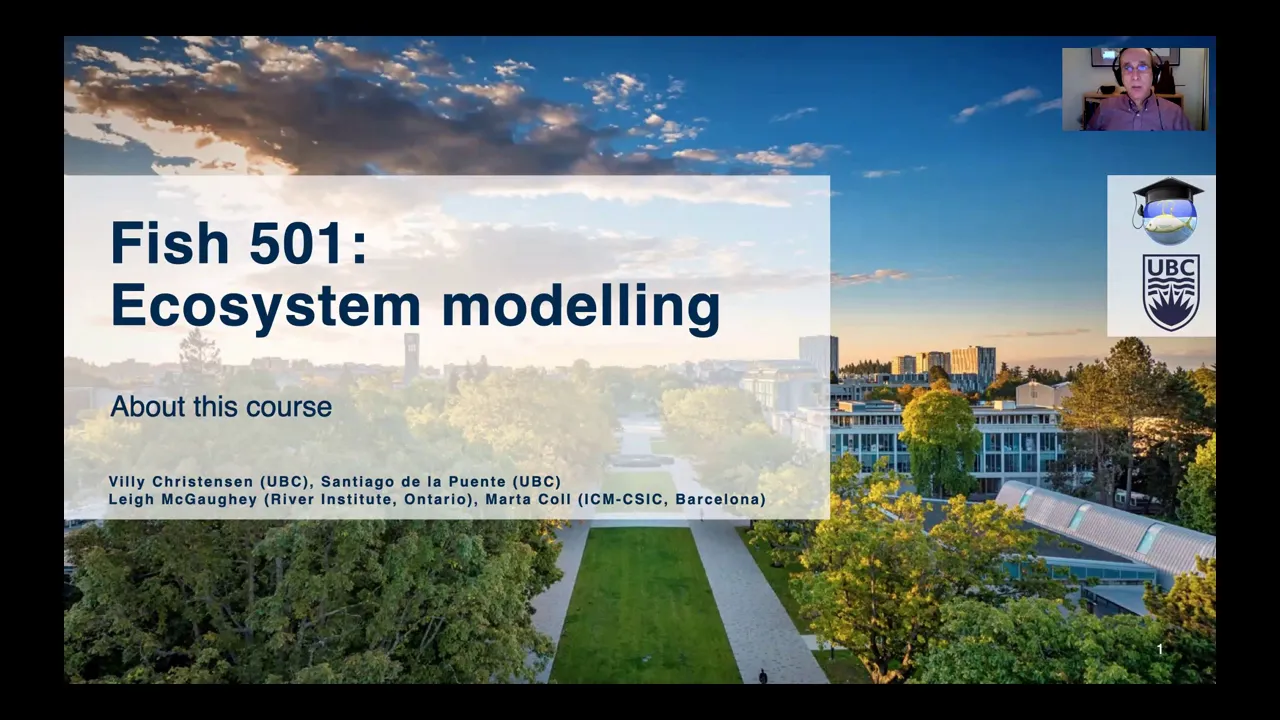 Fish 501:
Ecosystem modelling

About this course

Villy Christensen (UBC), Santiago de la Puente (UBC)
Leigh McGaughey (River Institute, Ontario), Marta Coll (ICM-CSIC, Barcelona)

UBC

1